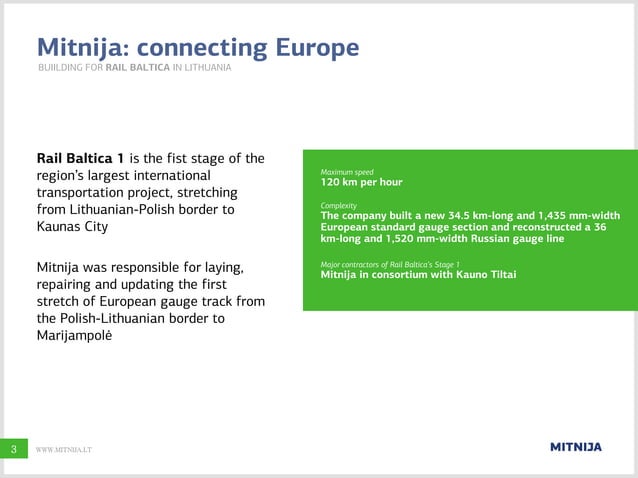 Mitnija: connecting Europe
BUIILDING FOR RAIL BALTICA IN LITHUANIA

Rail Baltica 1 is the fist stage of the region's largest international transportation project, stretching from Lithuanian-Polish border to Kaunas City

Mitnija was responsible for laying, repairing and updating the first stretch of European gauge track from the Polish-Lithuanian border to Marijampolė

Maximum speed
120 km per hour

Complexity
The company built a new 34.5 km-long and 1,435 mm-width European standard gauge section and reconstructed a 36 km-long and 1,520 mm-width Russian gauge line

Major contractors of Rail Baltica's Stage 1
Mitnija in consortium with Kauno Tiltai

3 WWW.MITNIJA.LT

MITNIJA